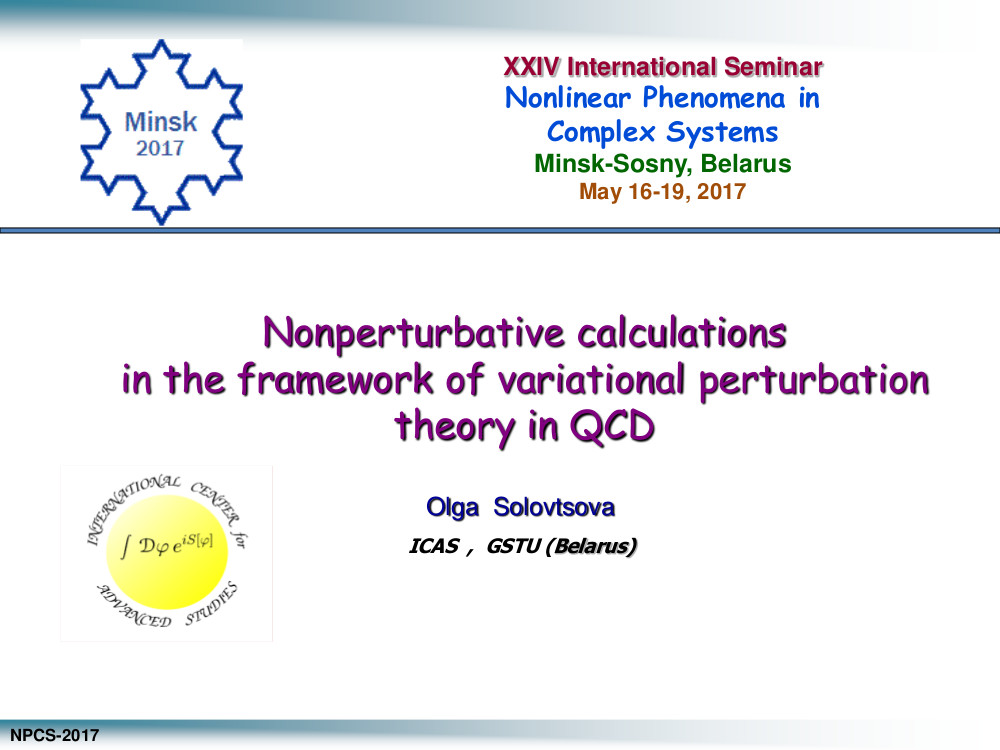 Minsk
2017

XXIV International Seminar
Nonlinear Phenomena in Complex Systems
Minsk-Sosny, Belarus
May 16-19, 2017

Nonperturbative calculations in the framework of variational perturbation theory in QCD

INTERNATIONAL CENTER for ADVANCED STUDIES
$\int D\varphi\, e^{iS[\varphi]}$

Olga Solovtsova
ICAS , GSTU (Belarus)

NPCS-2017